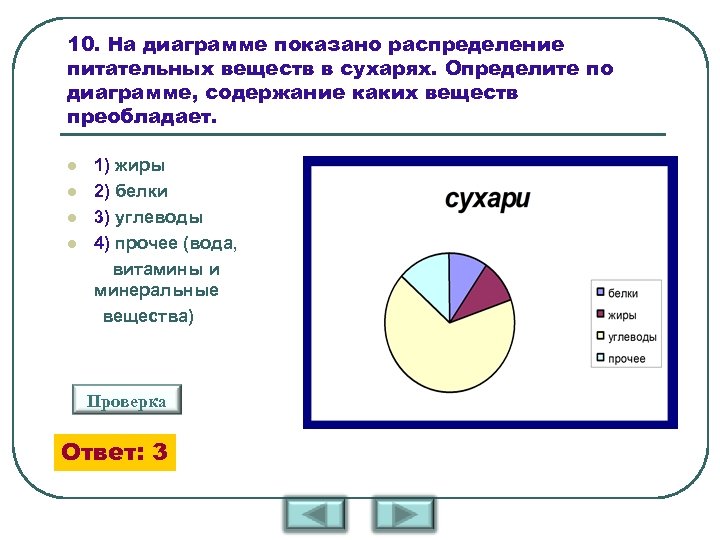 10. На диаграмме показано распределение питательных веществ в сухарях. Определите по диаграмме, содержание каких веществ преобладает.

1) жиры
2) белки
3) углеводы
4) прочее (вода, витамины и минеральные вещества)

сухари

белки
жиры
углеводы
прочее

Проверка

Ответ: 3